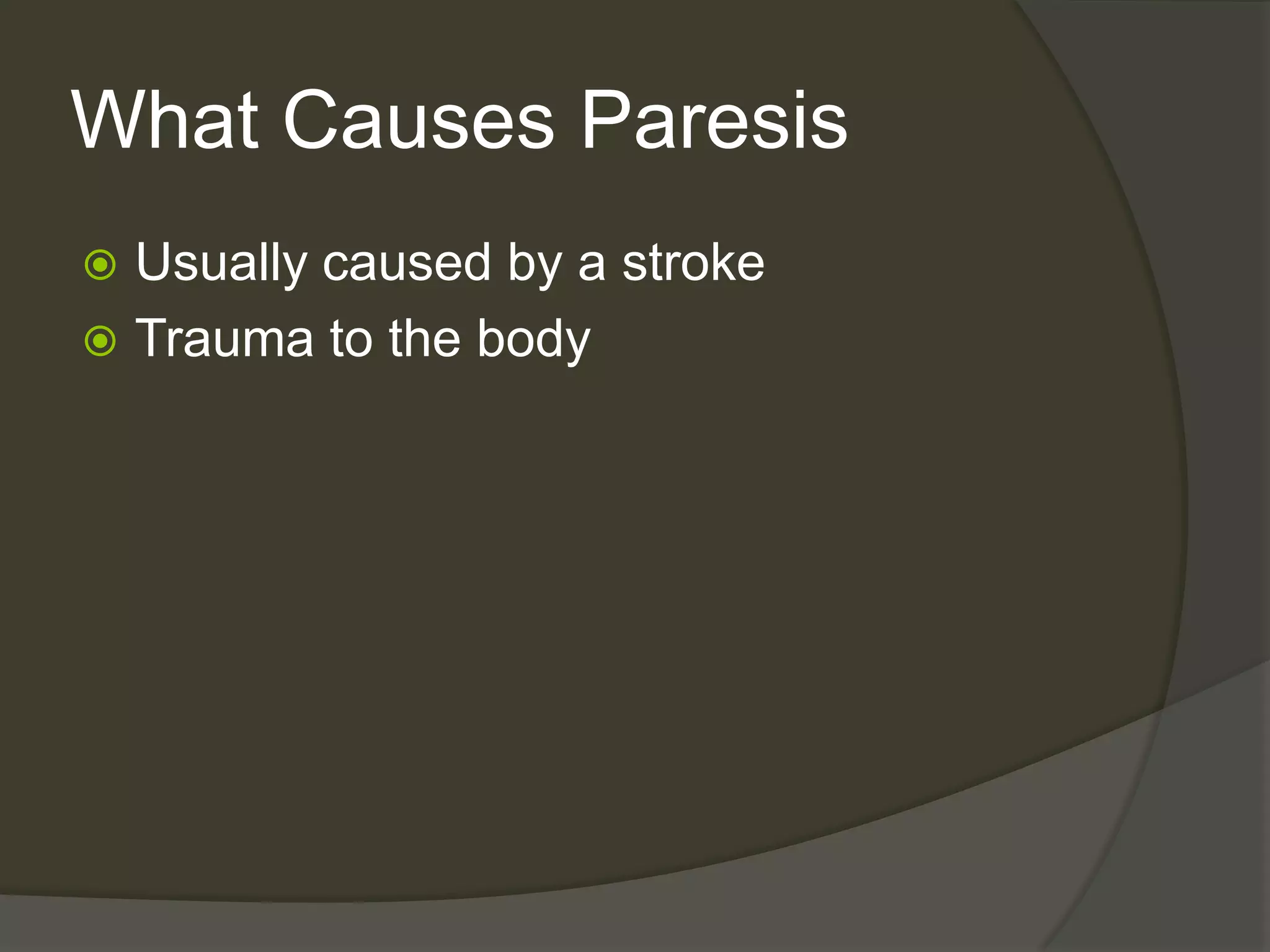 What Causes Paresis

Usually caused by a stroke
Trauma to the body